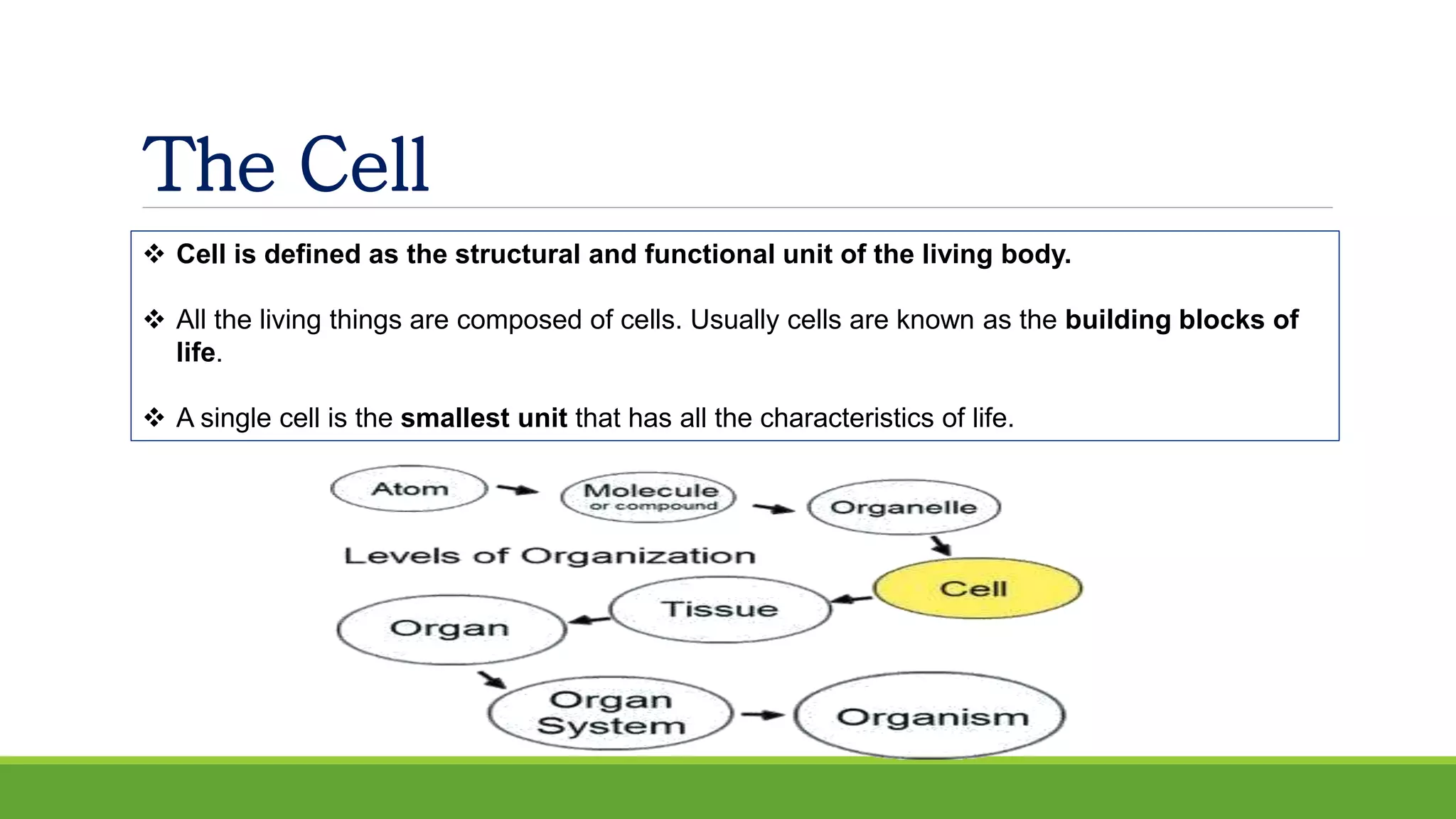 The Cell

❖ Cell is defined as the structural and functional unit of the living body.

❖ All the living things are composed of cells. Usually cells are known as the building blocks of life.

❖ A single cell is the smallest unit that has all the characteristics of life.

Atom

Molecule or compound

Organelle

Levels of Organization

Cell

Tissue

Organ

Organ System

Organism